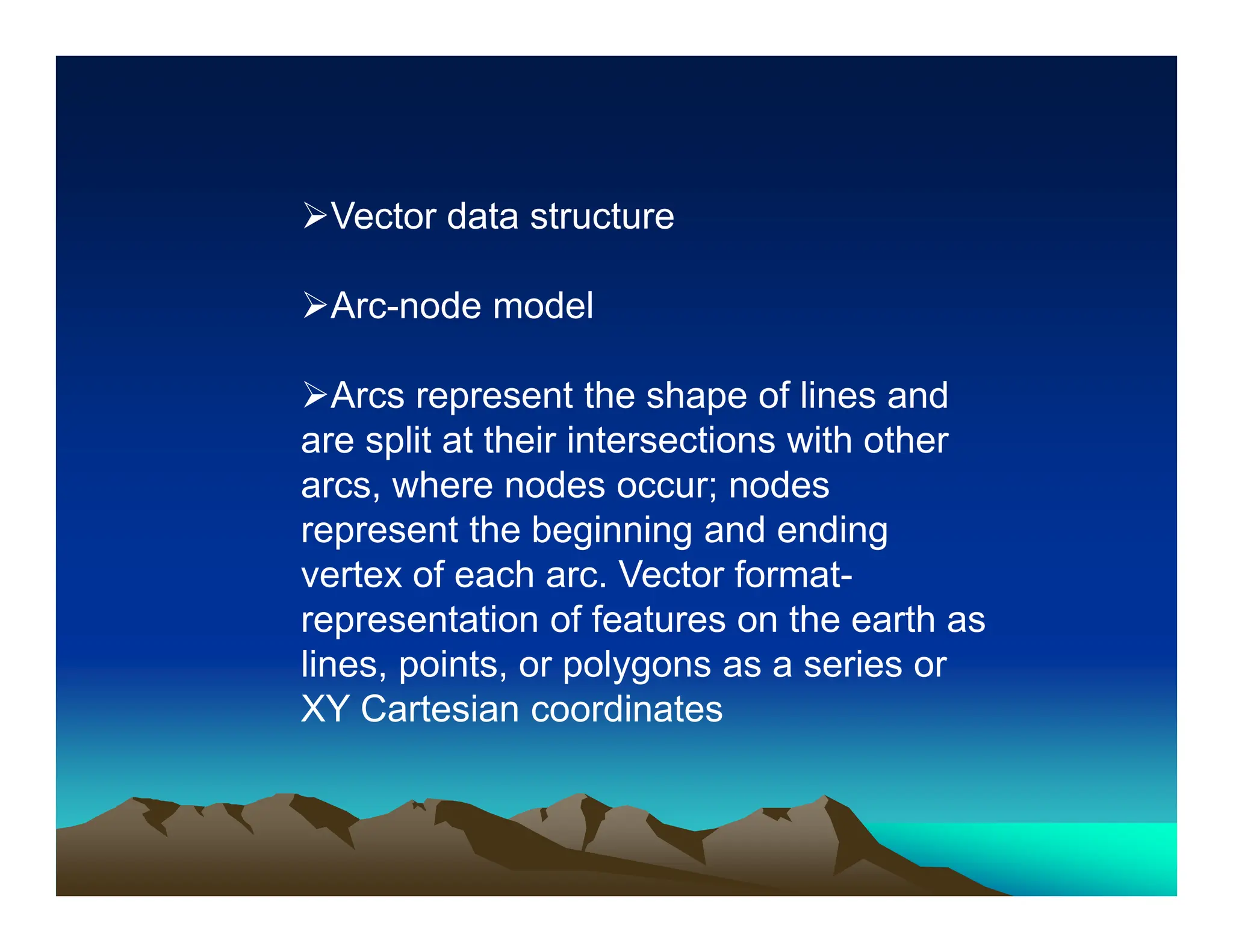 ➢Vector data structure

➢Arc-node model

➢Arcs represent the shape of lines and are split at their intersections with other arcs, where nodes occur; nodes represent the beginning and ending vertex of each arc. Vector format-representation of features on the earth as lines, points, or polygons as a series or XY Cartesian coordinates